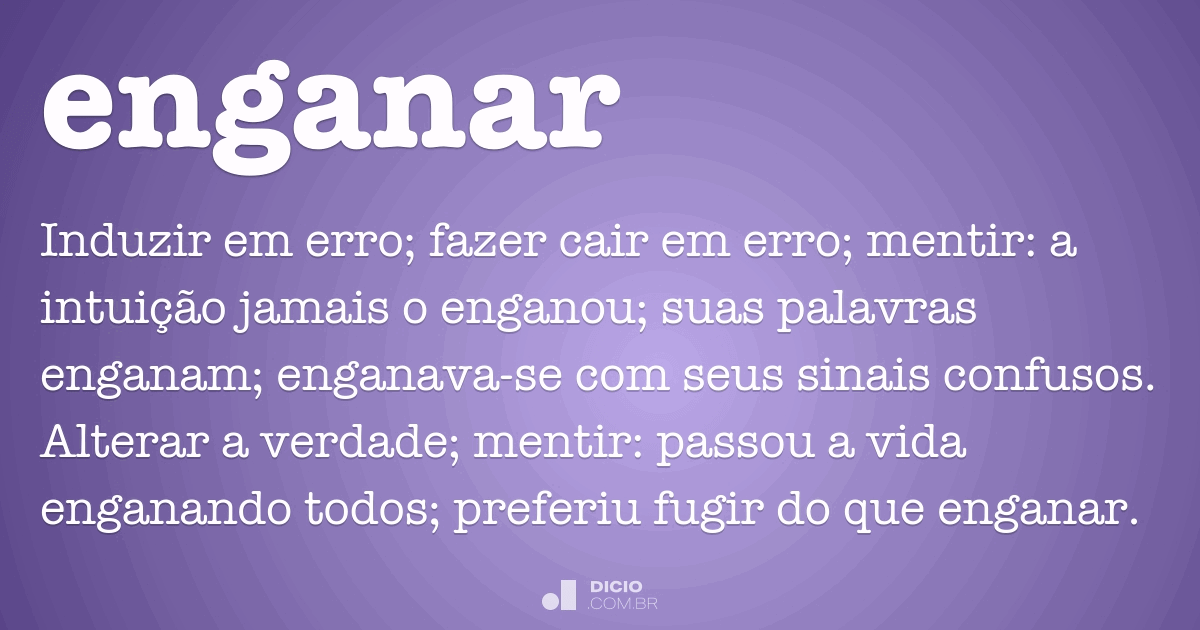 enganar

Induzir em erro; fazer cair em erro; mentir: a intuição jamais o enganou; suas palavras enganam; enganava-se com seus sinais confusos. Alterar a verdade; mentir: passou a vida enganando todos; preferiu fugir do que enganar.

DICIO
.COM.BR